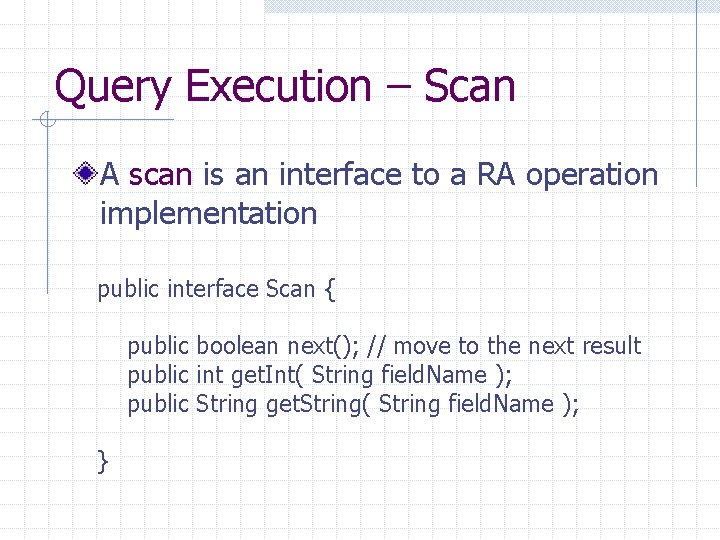 Query Execution – Scan

A scan is an interface to a RA operation implementation

public interface Scan {

public boolean next(); // move to the next result
public int getInt( String fieldName );
public String getString( String fieldName );

}